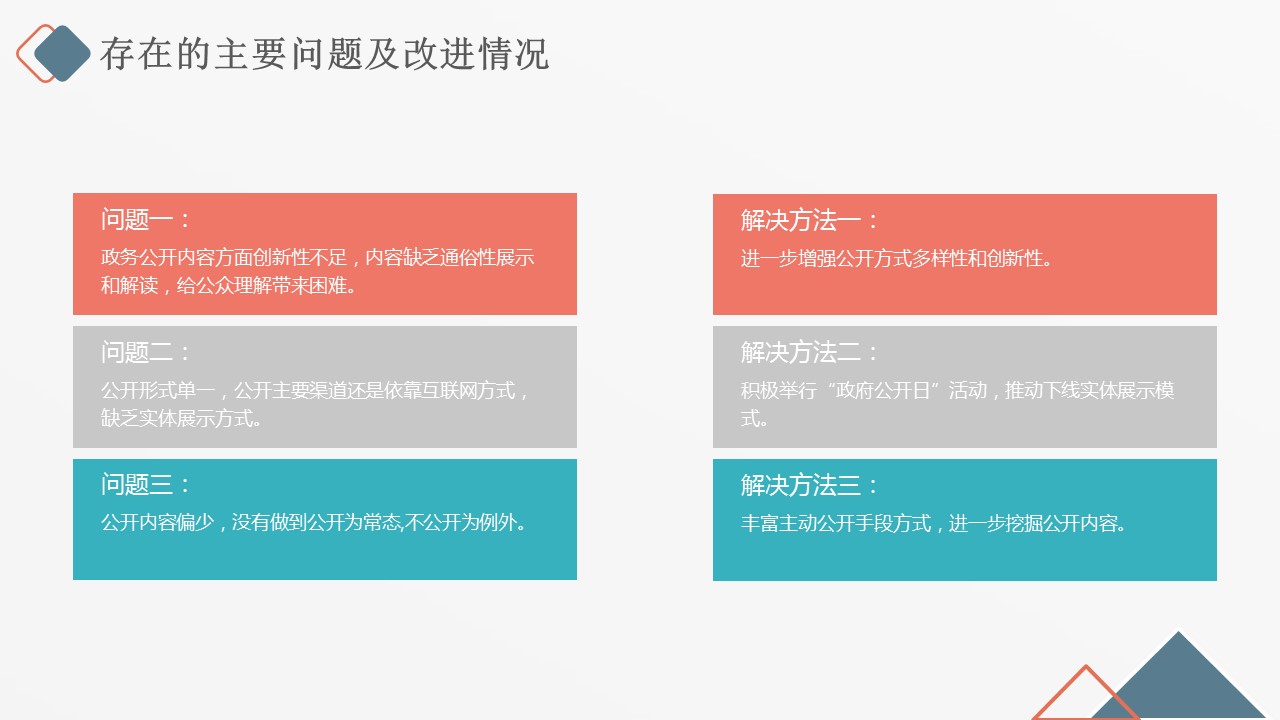 存在的主要问题及改进情况

问题一：
政务公开内容方面创新性不足，内容缺乏通俗性展示和解读，给公众理解带来困难。

问题二：
公开形式单一，公开主要渠道还是依靠互联网方式，缺乏实体展示方式。

问题三：
公开内容偏少，没有做到公开为常态,不公开为例外。

解决方法一：
进一步增强公开方式多样性和创新性。

解决方法二：
积极举行“政府公开日”活动，推动下线实体展示模式。

解决方法三：
丰富主动公开手段方式，进一步挖掘公开内容。